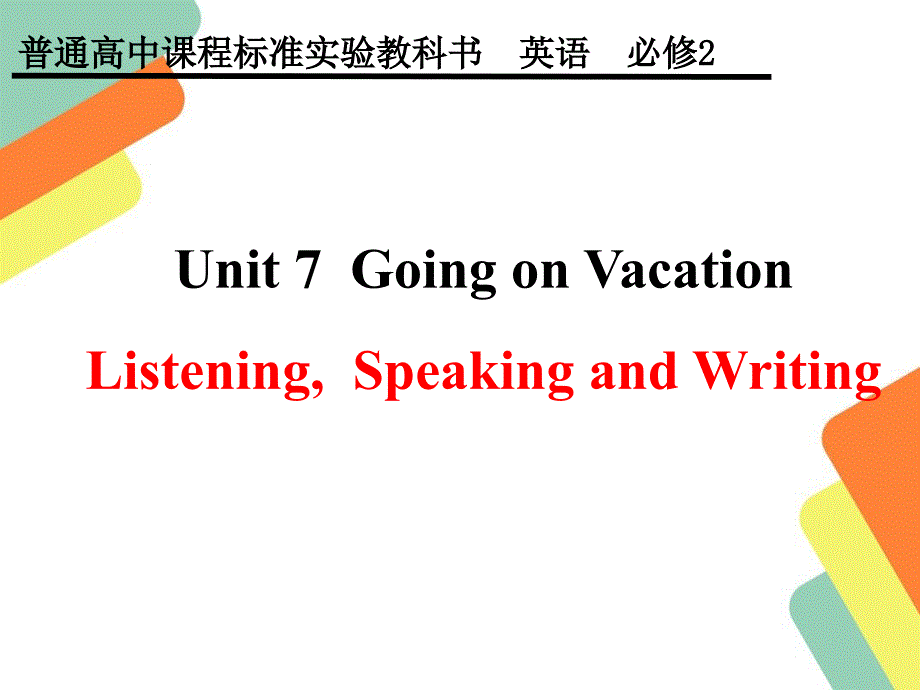 普通高中课程标准实验教科书　英语　必修2

Unit 7 Going on Vacation

Listening, Speaking and Writing